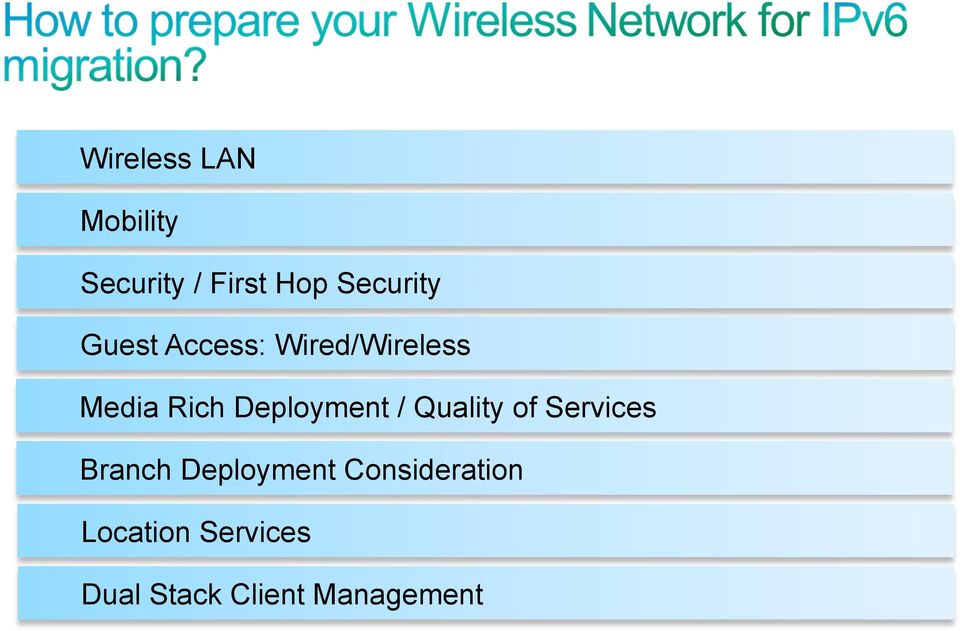 How to prepare your Wireless Network for IPv6 migration?

Wireless LAN

Mobility

Security / First Hop Security

Guest Access: Wired/Wireless

Media Rich Deployment / Quality of Services

Branch Deployment Consideration

Location Services

Dual Stack Client Management